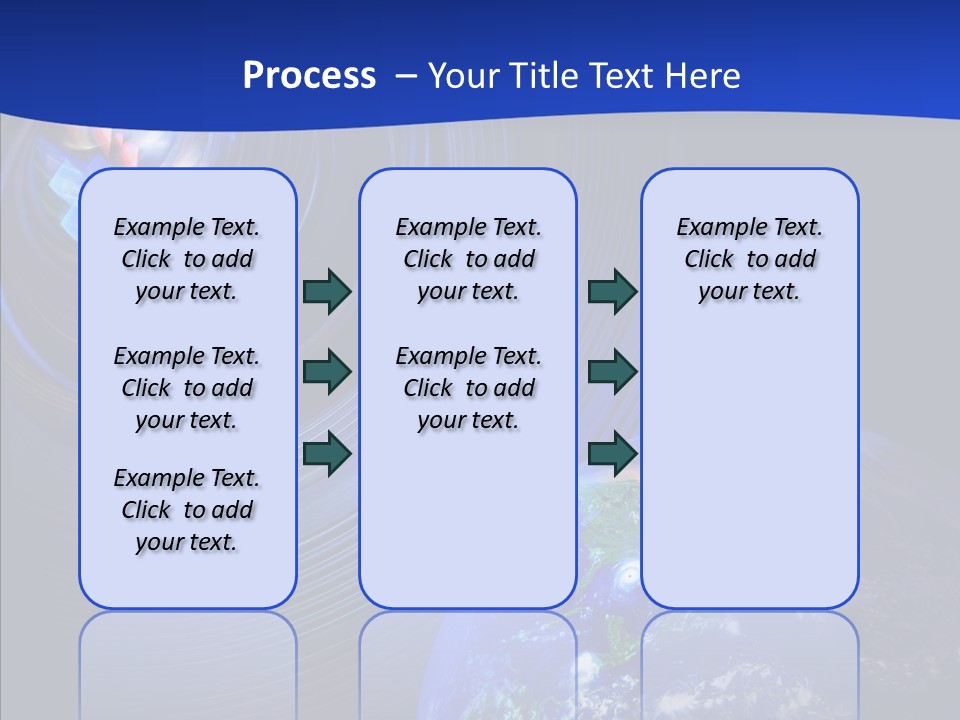 Process – Your Title Text Here

Example Text. Click to add your text.

Example Text. Click to add your text.

Example Text. Click to add your text.

Example Text. Click to add your text.

Example Text. Click to add your text.

Example Text. Click to add your text.